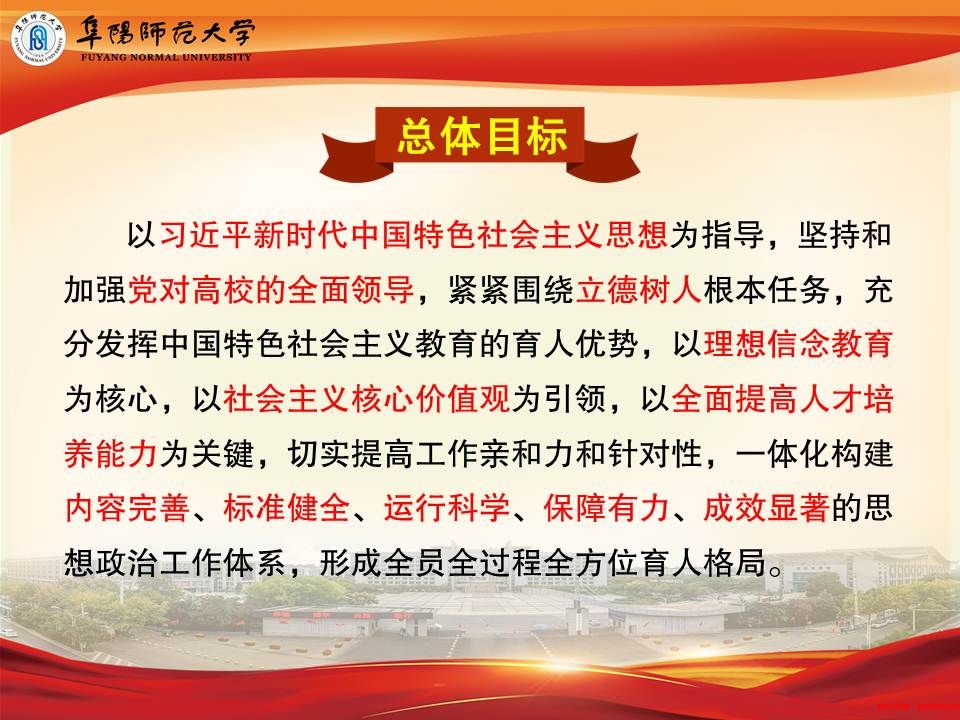 阜陽師范大学
FUYANG NORMAL UNIVERSITY

总体目标

以习近平新时代中国特色社会主义思想为指导，坚持和加强党对高校的全面领导，紧紧围绕立德树人根本任务，充分发挥中国特色社会主义教育的育人优势，以理想信念教育为核心，以社会主义核心价值观为引领，以全面提高人才培养能力为关键，切实提高工作亲和力和针对性，一体化构建内容完善、标准健全、运行科学、保障有力、成效显著的思想政治工作体系，形成全员全过程全方位育人格局。